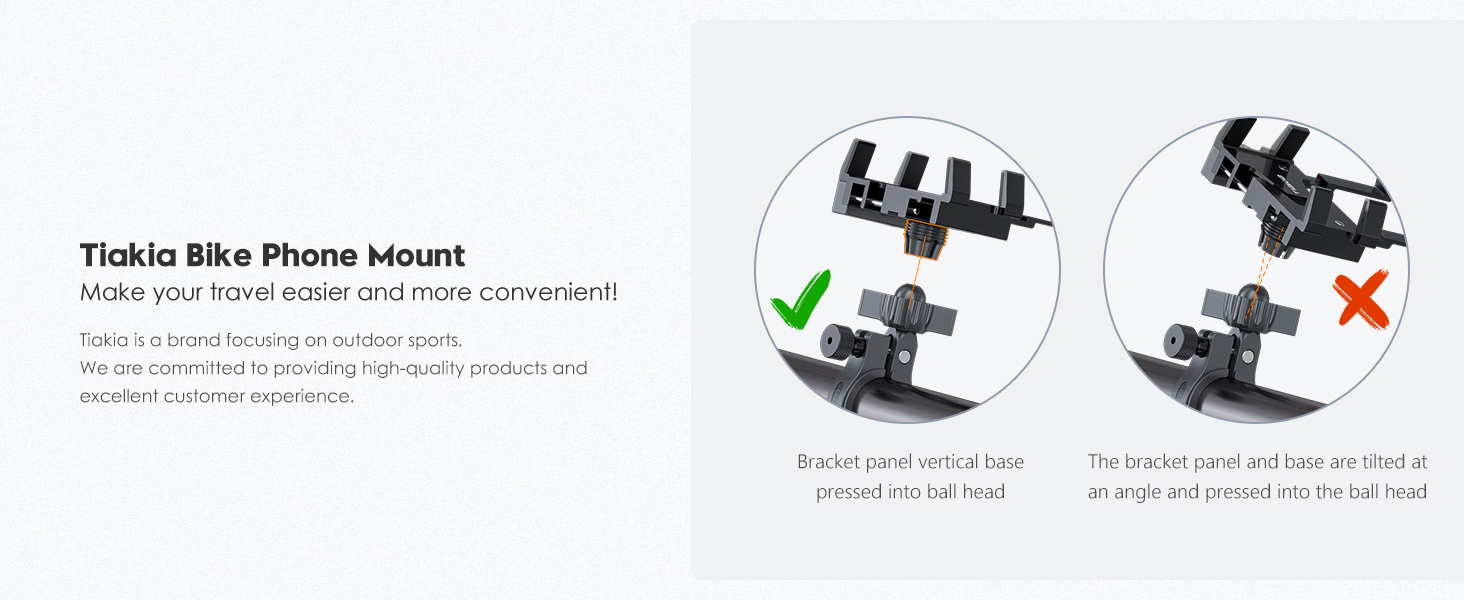 Tiakia Bike Phone Mount
Make your travel easier and more convenient!

Tiakia is a brand focusing on outdoor sports.
We are committed to providing high-quality products and excellent customer experience.

Bracket panel vertical base pressed into ball head

The bracket panel and base are tilted at an angle and pressed into the ball head